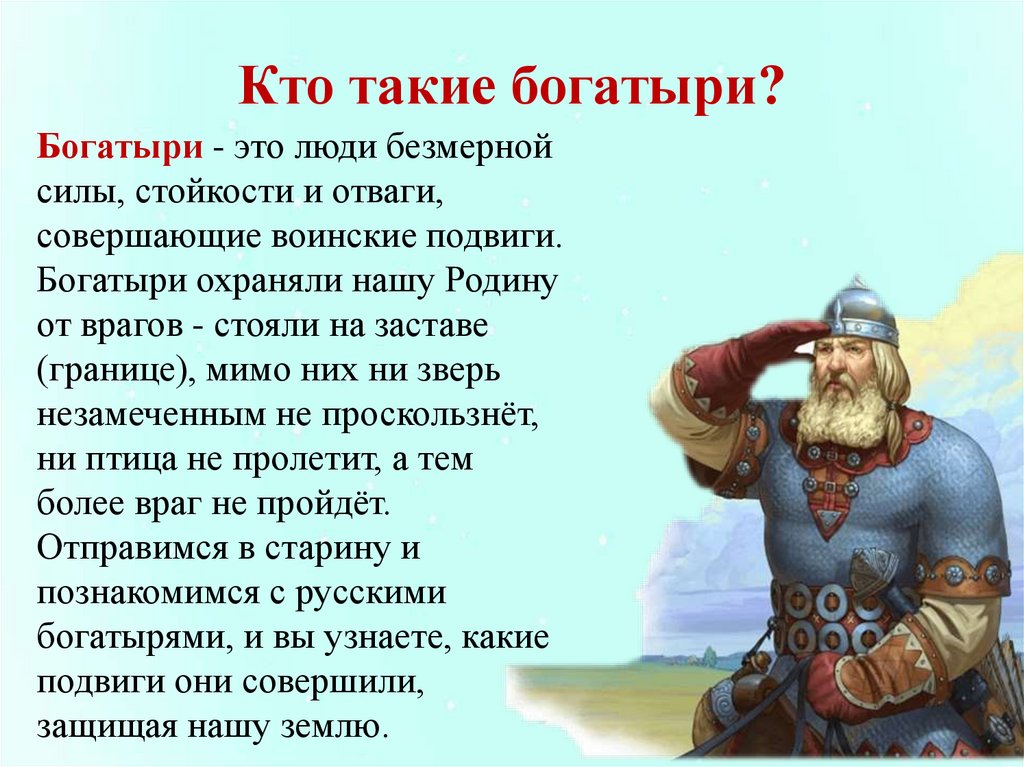 Кто такие богатыри?

Богатыри - это люди безмерной силы, стойкости и отваги, совершающие воинские подвиги. Богатыри охраняли нашу Родину от врагов - стояли на заставе (границе), мимо них ни зверь незамеченным не проскользнёт, ни птица не пролетит, а тем более враг не пройдёт. Отправимся в старину и познакомимся с русскими богатырями, и вы узнаете, какие подвиги они совершили, защищая нашу землю.